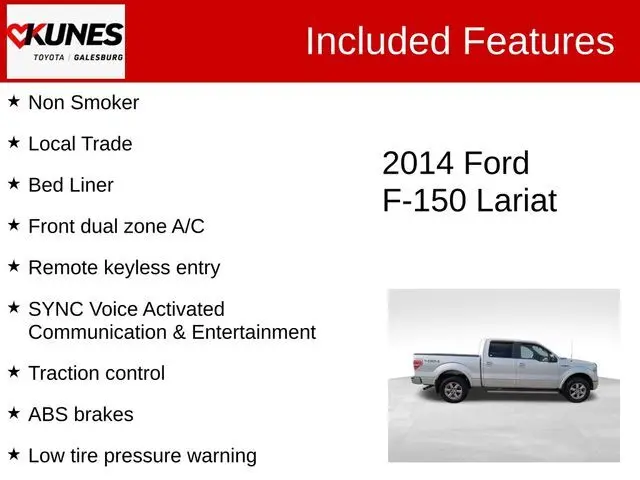 KUNES
TOYOTA | GALESBURG

Included Features

★ Non Smoker

★ Local Trade

★ Bed Liner

★ Front dual zone A/C

★ Remote keyless entry

★ SYNC Voice Activated Communication & Entertainment

★ Traction control

★ ABS brakes

★ Low tire pressure warning

2014 Ford
F-150 Lariat